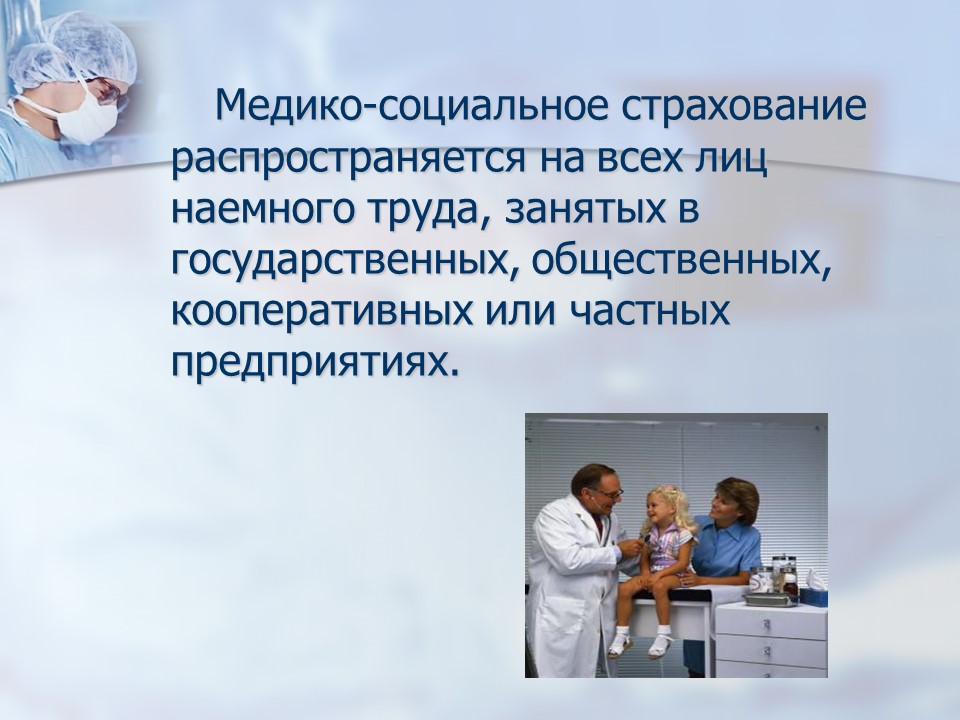 Медико-социальное страхование распространяется на всех лиц наемного труда, занятых в государственных, общественных, кооперативных или частных предприятиях.